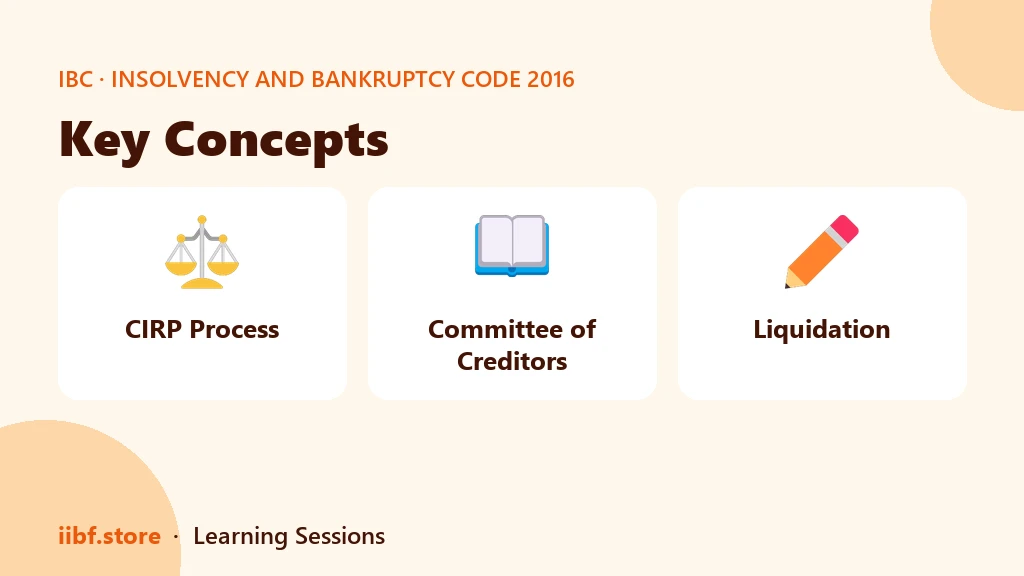 IBC · INSOLVENCY AND BANKRUPTCY CODE 2016

Key Concepts

CIRP Process

Committee of Creditors

Liquidation

iibf.store · Learning Sessions